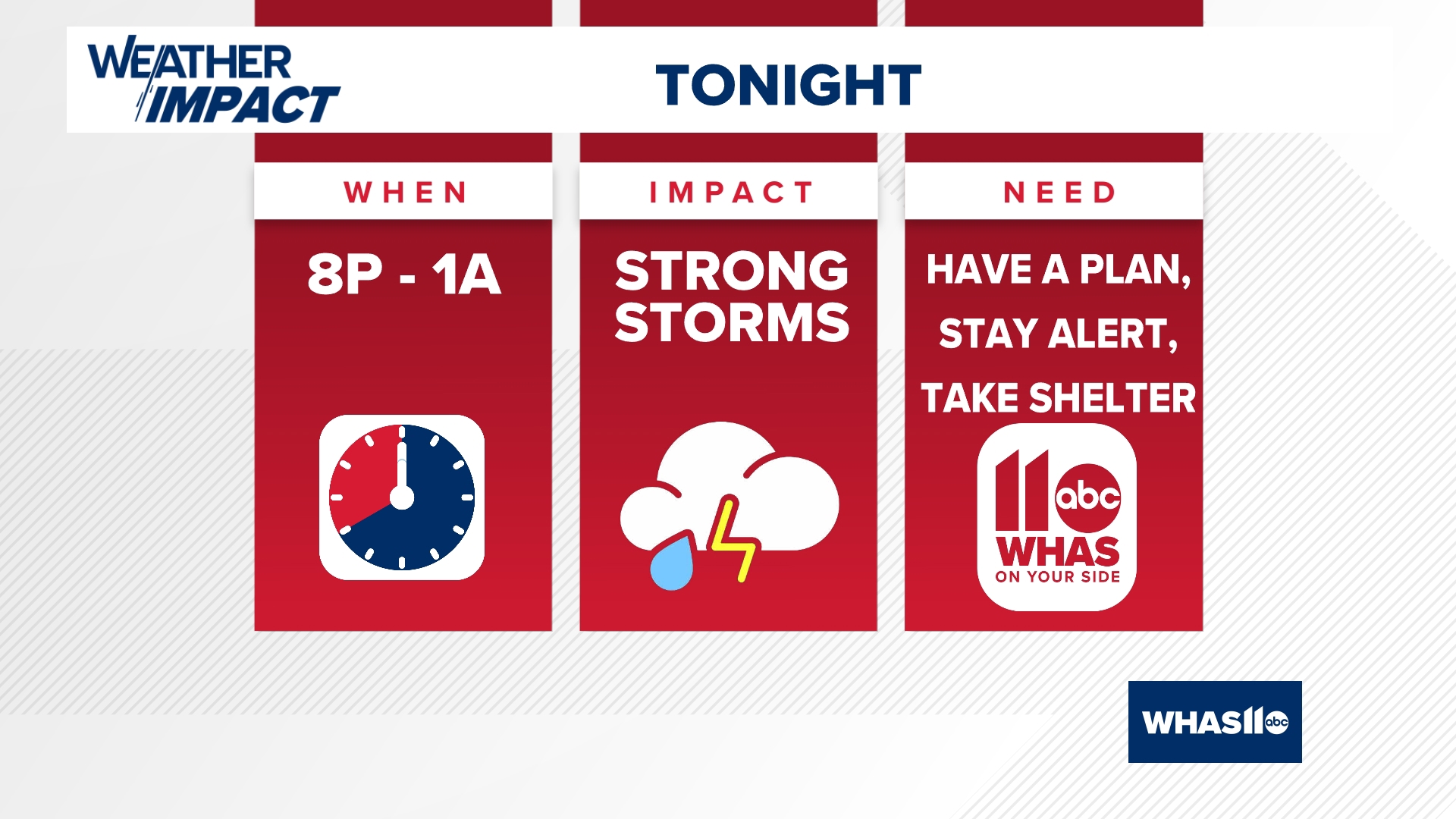 WEATHER IMPACT

TONIGHT

WHEN

8P - 1A

IMPACT

STRONG STORMS

NEED

HAVE A PLAN, STAY ALERT, TAKE SHELTER

11 abc WHAS ON YOUR SIDE

WHAS11 abc